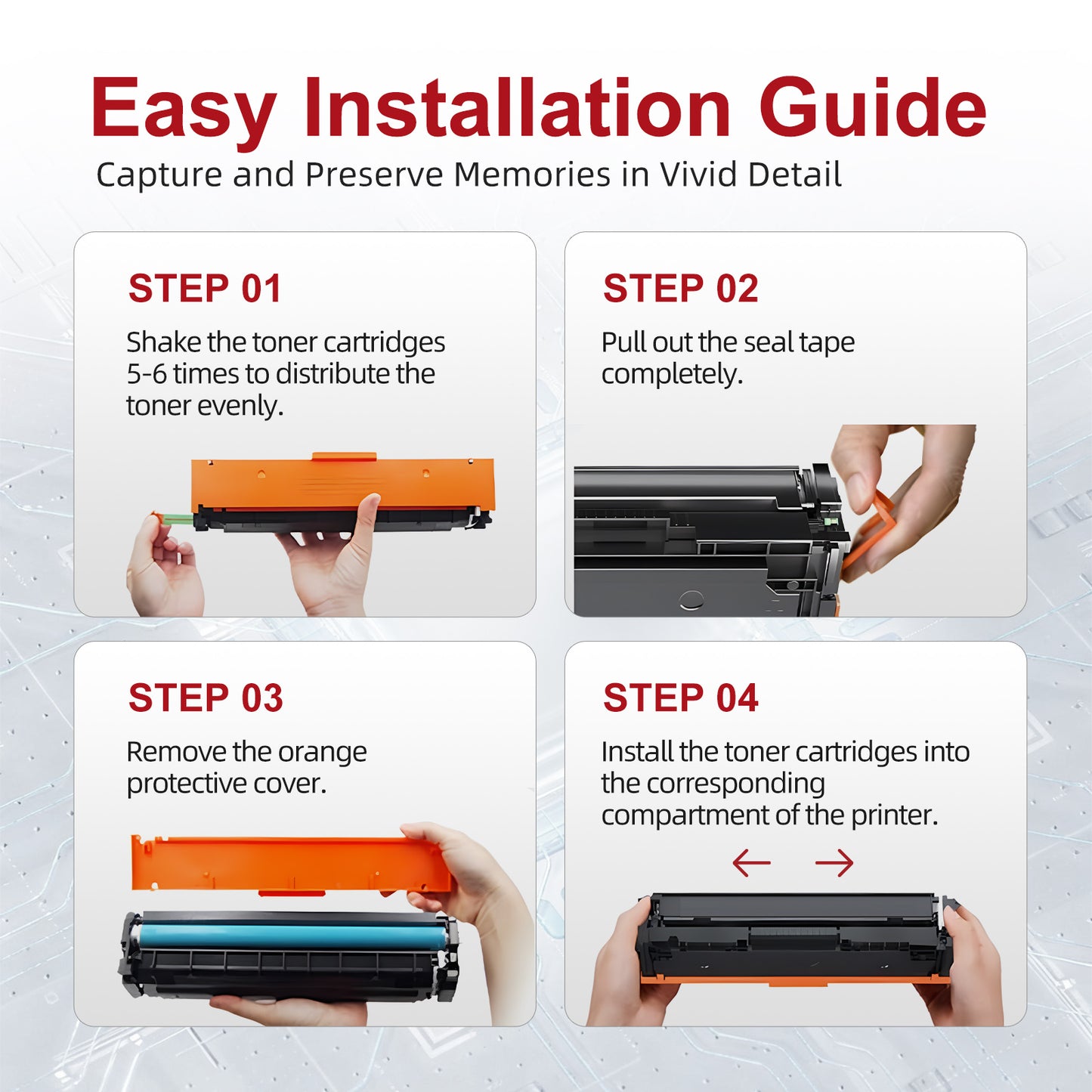 Easy Installation Guide

Capture and Preserve Memories in Vivid Detail

STEP 01

Shake the toner cartridges 5-6 times to distribute the toner evenly.

STEP 02

Pull out the seal tape completely.

STEP 03

Remove the orange protective cover.

STEP 04

Install the toner cartridges into the corresponding compartment of the printer.